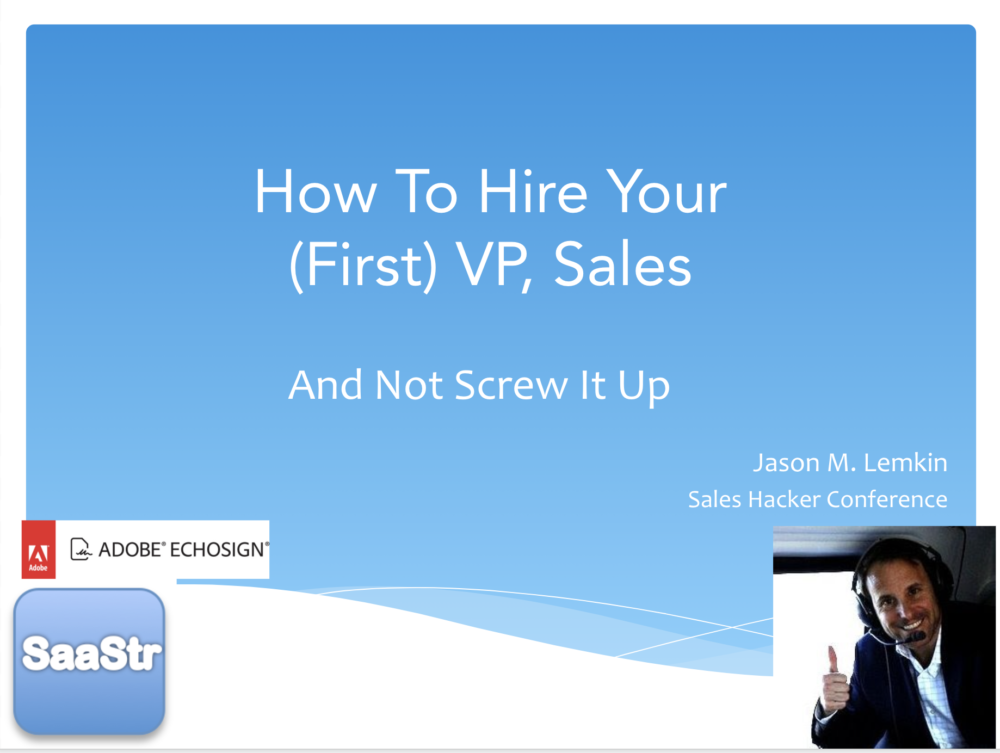 How To Hire Your (First) VP, Sales

And Not Screw It Up

Jason M. Lemkin
Sales Hacker Conference

Adobe

ADOBE® ECHOSIGN®

SaaStr